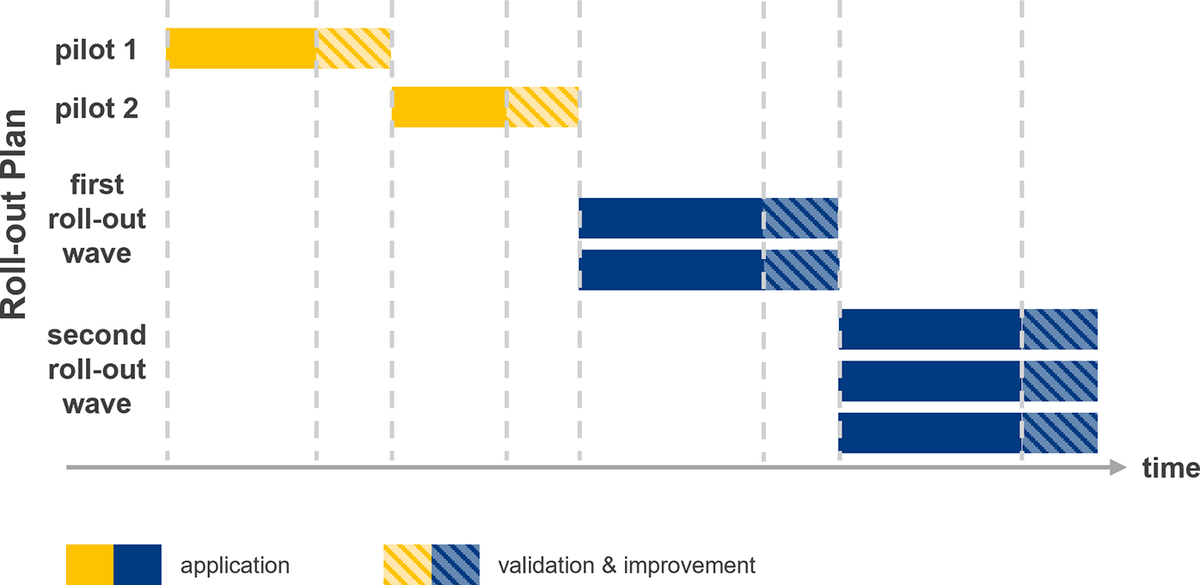 Roll-out Plan

pilot 1

pilot 2

first roll-out wave

second roll-out wave

time

application

validation & improvement